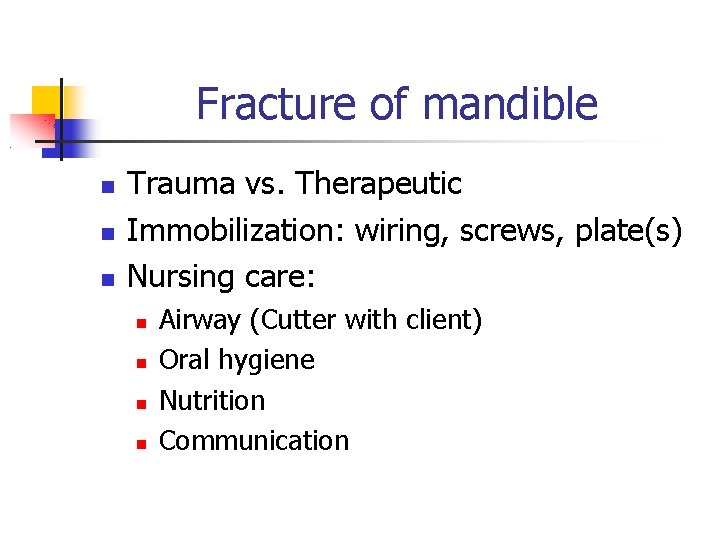 Fracture of mandible

- Trauma vs. Therapeutic
- Immobilization: wiring, screws, plate(s)
- Nursing care:
  - Airway (Cutter with client)
  - Oral hygiene
  - Nutrition
  - Communication